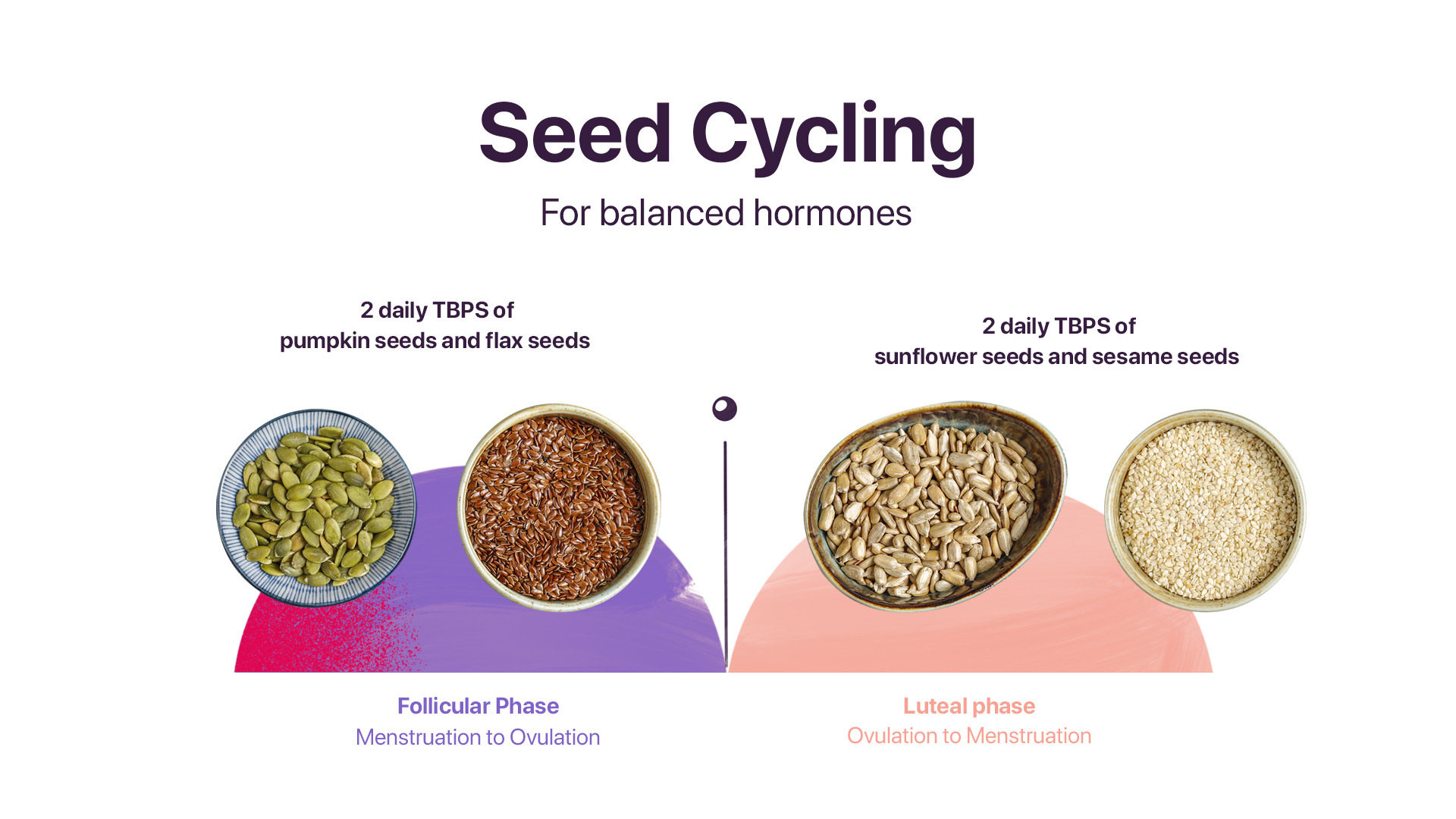 Seed Cycling

For balanced hormones

2 daily TBPS of
pumpkin seeds and flax seeds

2 daily TBPS of
sunflower seeds and sesame seeds

Follicular Phase
Menstruation to Ovulation

Luteal phase
Ovulation to Menstruation